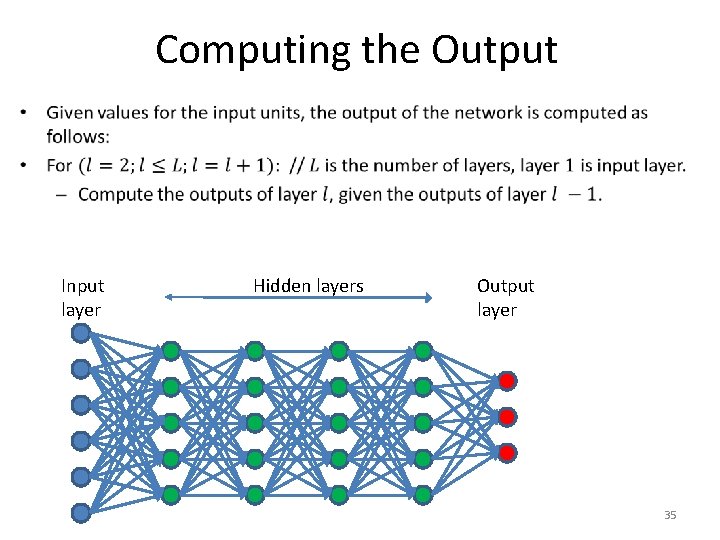 Computing the Output

• Given values for the input units, the output of the network is computed as follows:
• For $(l = 2; l \leq L; l = l + 1)$: // $L$ is the number of layers, layer $1$ is input layer.
– Compute the outputs of layer $l$, given the outputs of layer $l - 1$.

Input layer

Hidden layers

Output layer

35